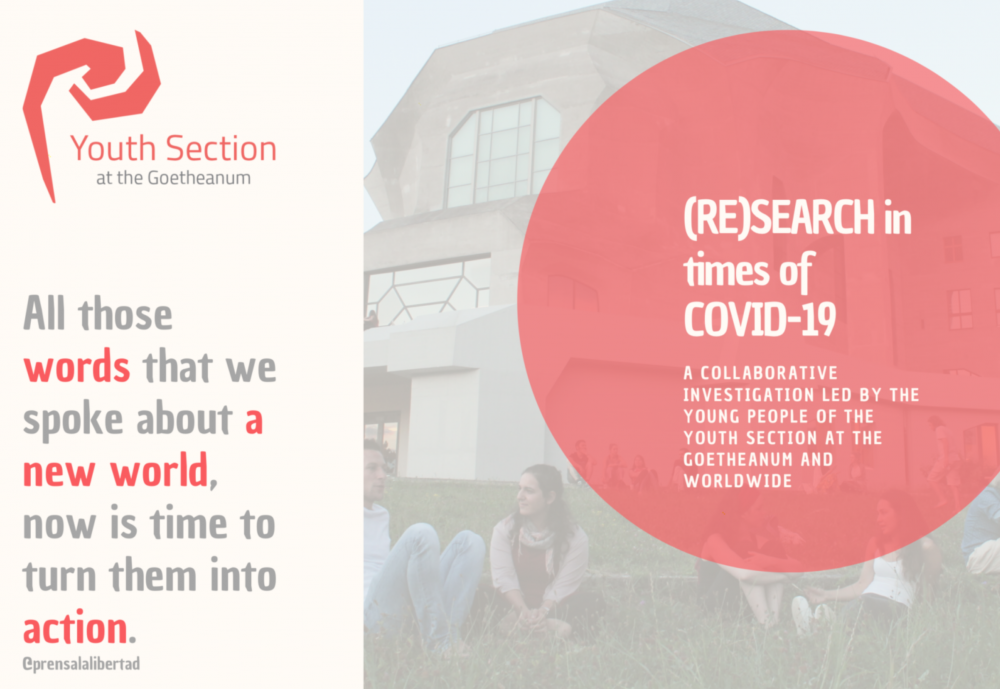 Youth Section
at the Goetheanum

All those words that we spoke about a new world, now is time to turn them into action.

@prensalalibertad

(RE)SEARCH in times of COVID-19

A COLLABORATIVE INVESTIGATION LED BY THE YOUNG PEOPLE OF THE YOUTH SECTION AT THE GOETHEANUM AND WORLDWIDE